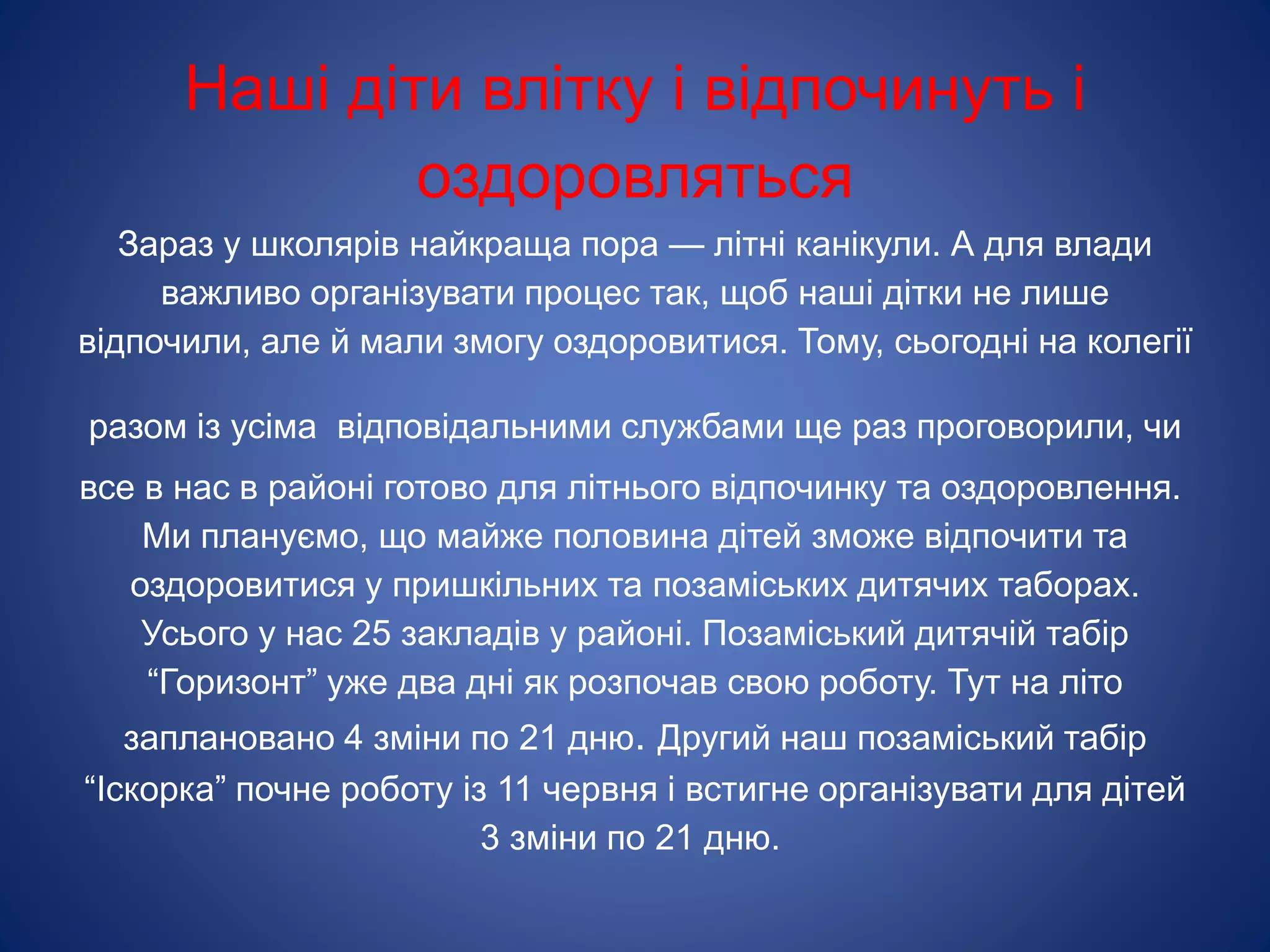 Наші діти влітку і відпочинуть і оздоровляться

Зараз у школярів найкраща пора — літні канікули. А для влади важливо організувати процес так, щоб наші дітки не лише відпочили, але й мали змогу оздоровитися. Тому, сьогодні на колегії

разом із усіма відповідальними службами ще раз проговорили, чи все в нас в районі готово для літнього відпочинку та оздоровлення. Ми плануємо, що майже половина дітей зможе відпочити та оздоровитися у пришкільних та позаміських дитячих таборах. Усього у нас 25 закладів у районі. Позаміський дитячій табір “Горизонт” уже два дні як розпочав свою роботу. Тут на літо заплановано 4 зміни по 21 дню. Другий наш позаміський табір “Іскорка” почне роботу із 11 червня і встигне організувати для дітей 3 зміни по 21 дню.